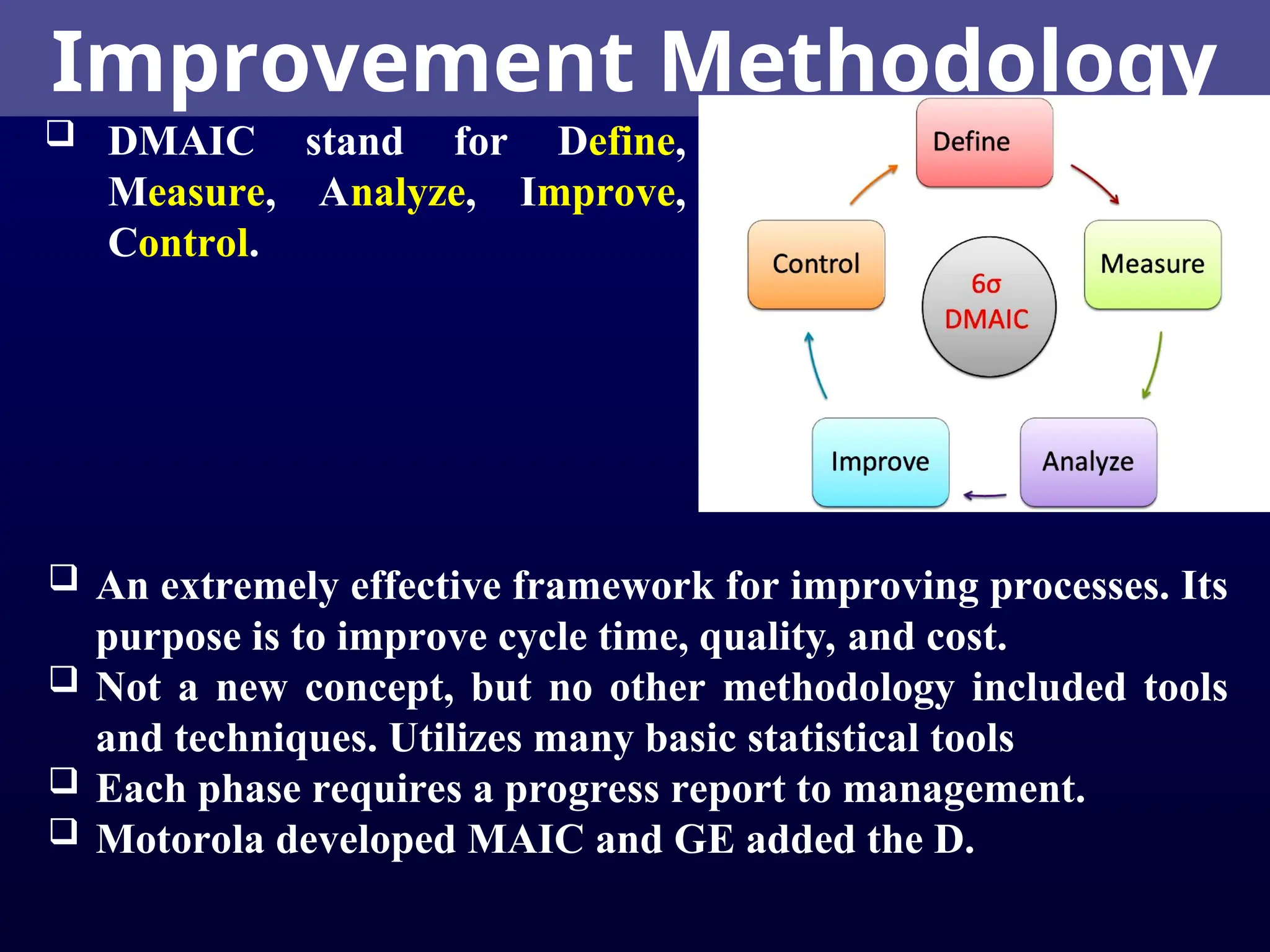 Improvement Methodology

❑ DMAIC stand for Define, Measure, Analyze, Improve, Control.

Define

Measure

Analyze

Improve

Control

6σ
DMAIC

❑ An extremely effective framework for improving processes. Its purpose is to improve cycle time, quality, and cost.
❑ Not a new concept, but no other methodology included tools and techniques. Utilizes many basic statistical tools
❑ Each phase requires a progress report to management.
❑ Motorola developed MAIC and GE added the D.